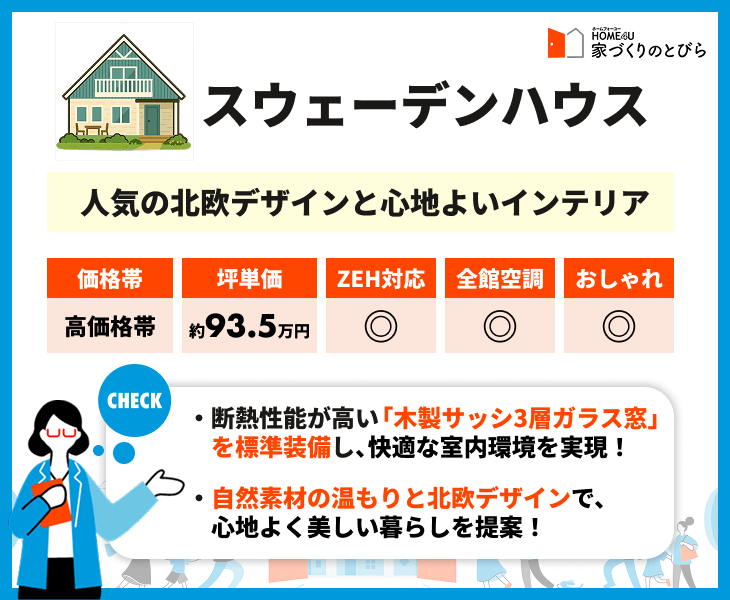 ホームフォーユー
HOME4U
家づくりのとびら

スウェーデンハウス

人気の北欧デザインと心地よいインテリア

| 価格帯 | 坪単価 | ZEH対応 | 全館空調 | おしゃれ |
|---|---|---|---|---|
| 高価格帯 | 約93.5万円 | ◎ | ◎ | ◎ |

CHECK

・断熱性能が高い「木製サッシ3層ガラス窓」を標準装備し、快適な室内環境を実現！

・自然素材の温もりと北欧デザインで、心地よく美しい暮らしを提案！